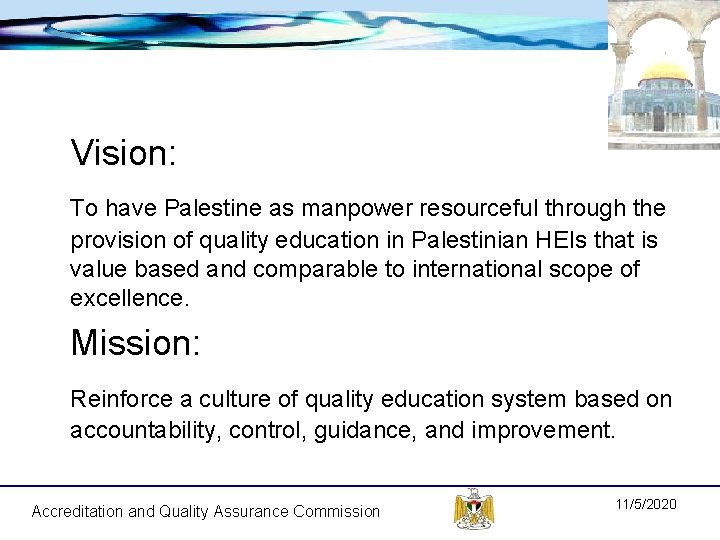 Vision:

To have Palestine as manpower resourceful through the provision of quality education in Palestinian HEIs that is value based and comparable to international scope of excellence.

Mission:

Reinforce a culture of quality education system based on accountability, control, guidance, and improvement.

Accreditation and Quality Assurance Commission

11/5/2020